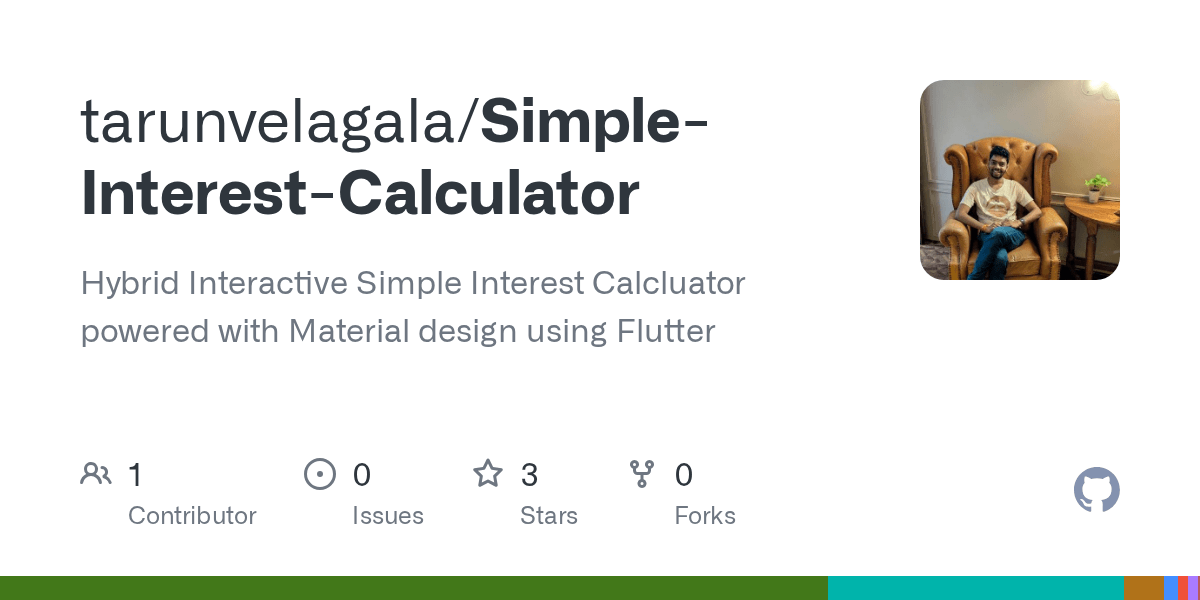 tarunvelagala/Simple-Interest-Calculator

Hybrid Interactive Simple Interest Calcluator powered with Material design using Flutter

1
Contributor

0
Issues

3
Stars

0
Forks